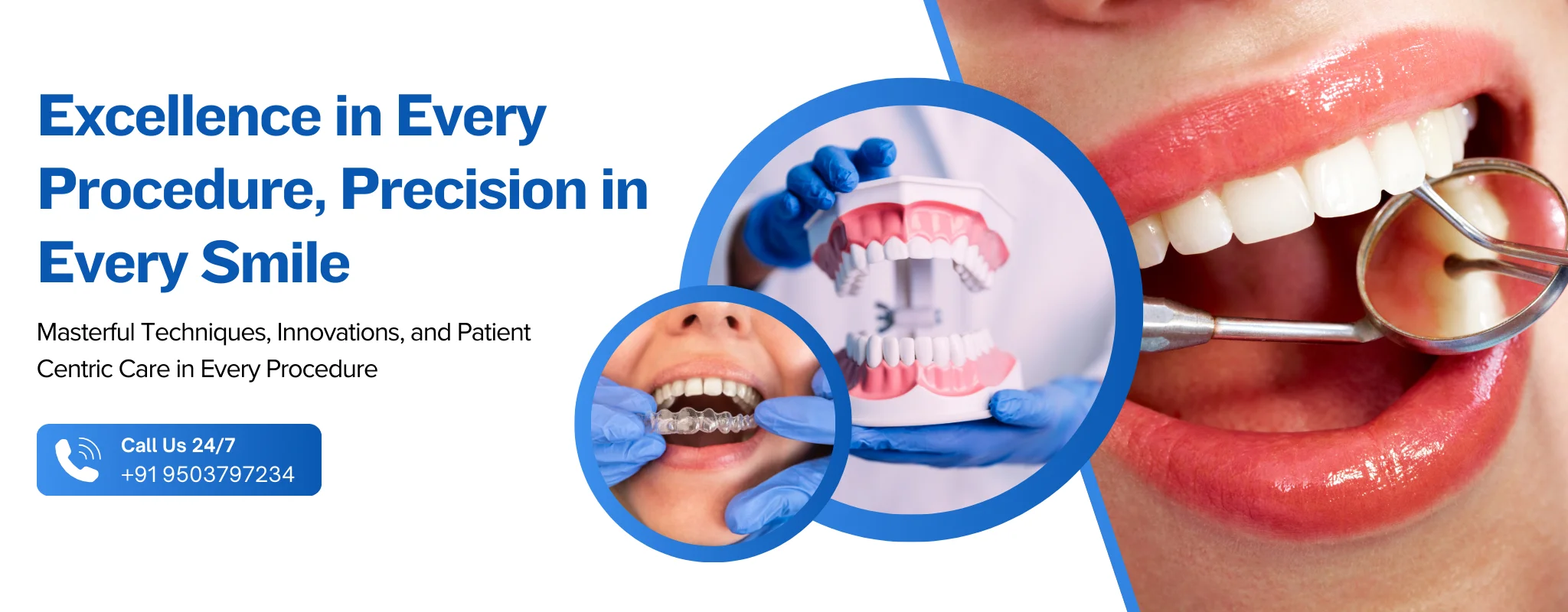 Excellence in Every Procedure, Precision in Every Smile

Masterful Techniques, Innovations, and Patient Centric Care in Every Procedure

Call Us 24/7
+91 9503797234